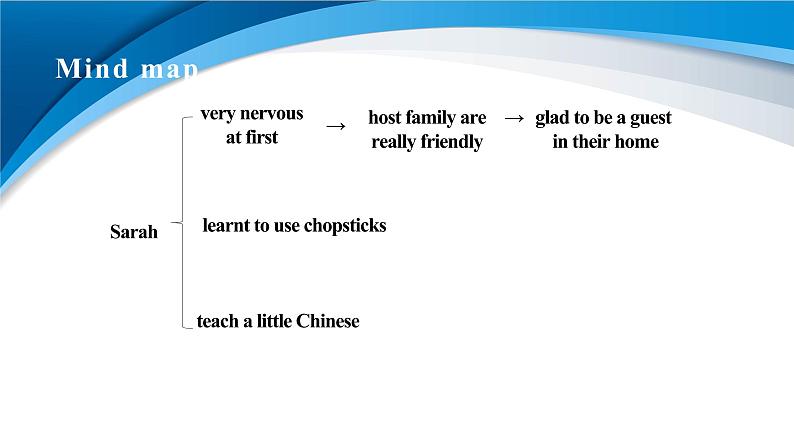 Mind map

Sarah

very nervous at first → host family are really friendly → glad to be a guest in their home

learnt to use chopsticks

teach a little Chinese